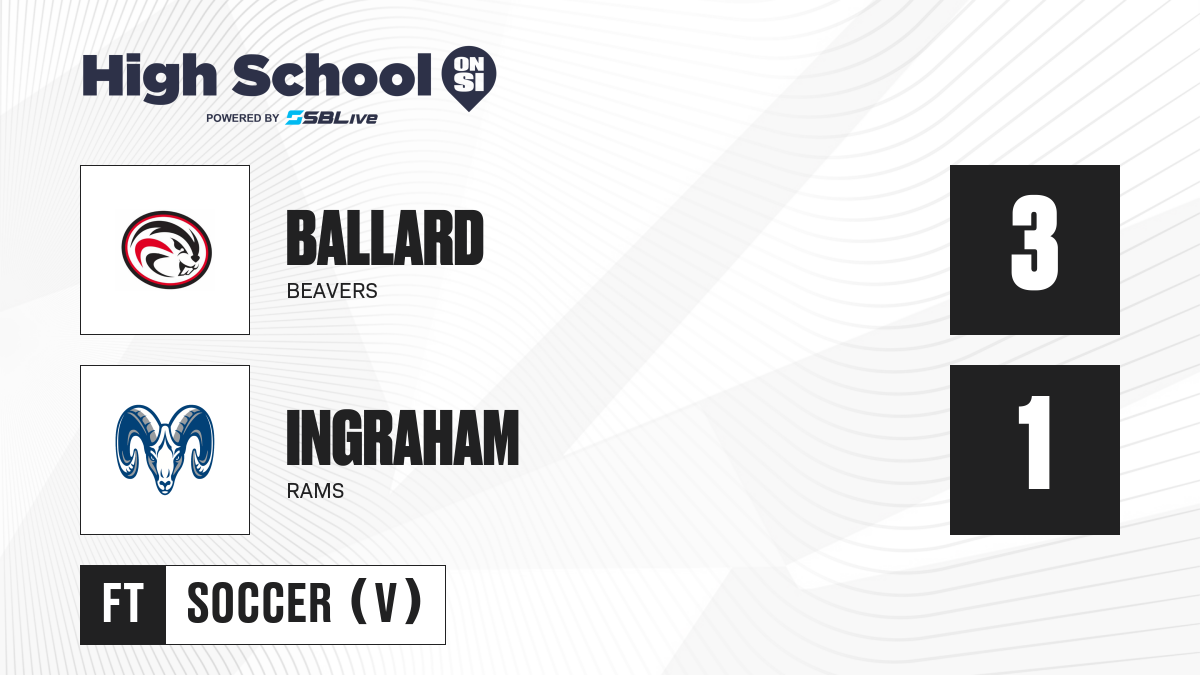 High School ON SI
POWERED BY SBLive

BALLARD
BEAVERS

3

INGRAHAM
RAMS

1

FT SOCCER (V)